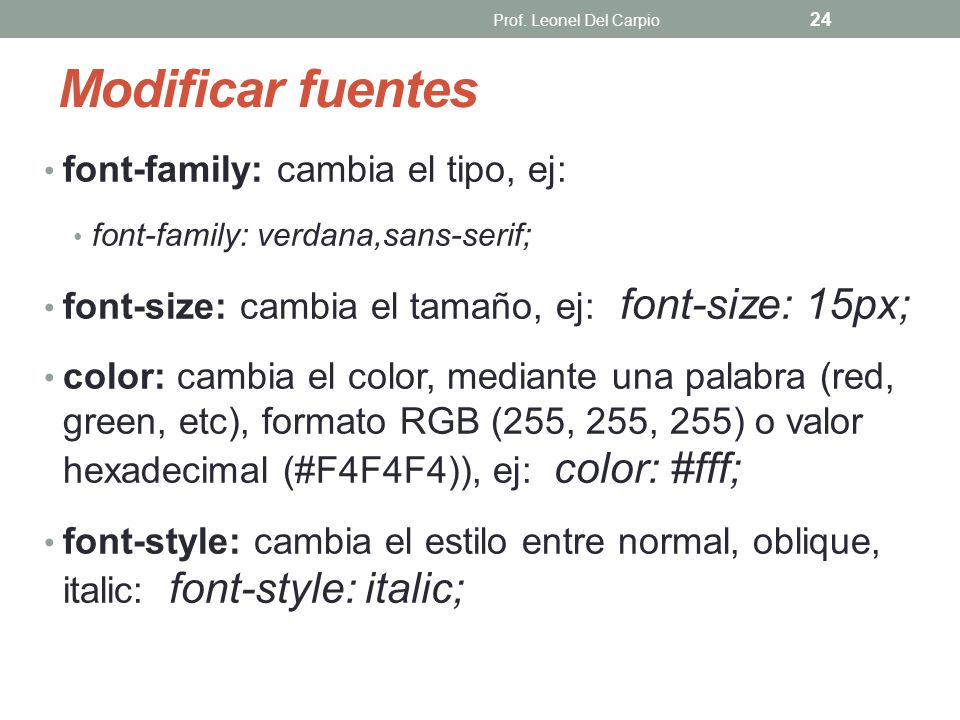 Prof. Leonel Del Carpio 24

Modificar fuentes

• font-family: cambia el tipo, ej:
  • font-family: verdana,sans-serif;

• font-size: cambia el tamaño, ej: font-size: 15px;

• color: cambia el color, mediante una palabra (red, green, etc), formato RGB (255, 255, 255) o valor hexadecimal (#F4F4F4)), ej: color: #fff;

• font-style: cambia el estilo entre normal, oblique, italic: font-style: italic;